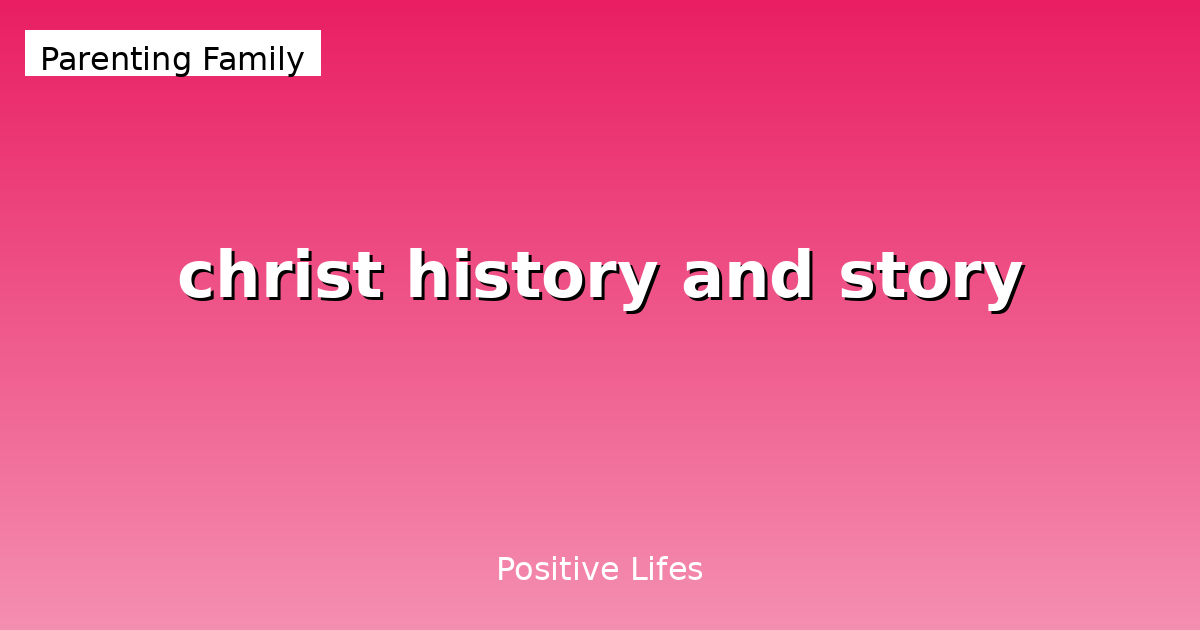 Parenting Family

christ history and story

Positive Lifes